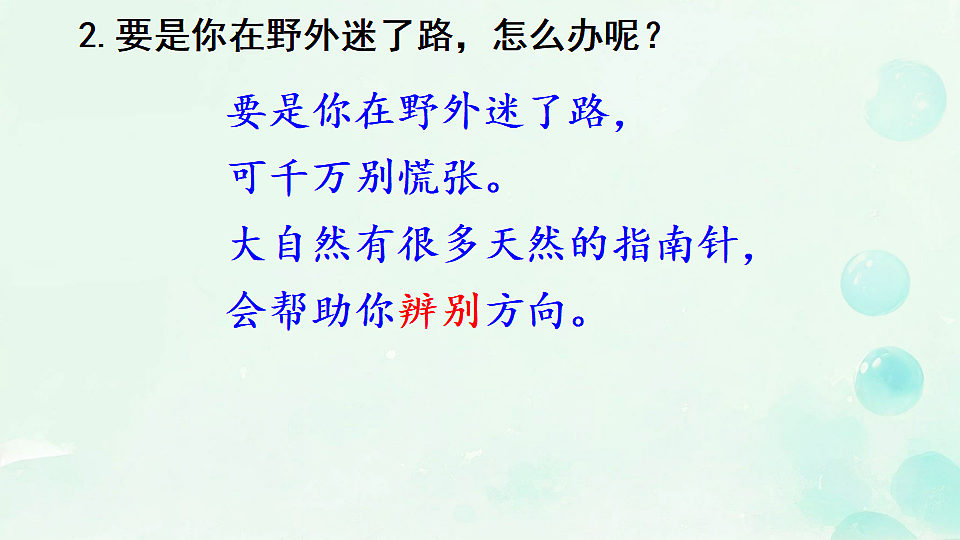 2. 要是你在野外迷了路，怎么办呢？

要是你在野外迷了路，
可千万别慌张。
大自然有很多天然的指南针，
会帮助你辨别方向。